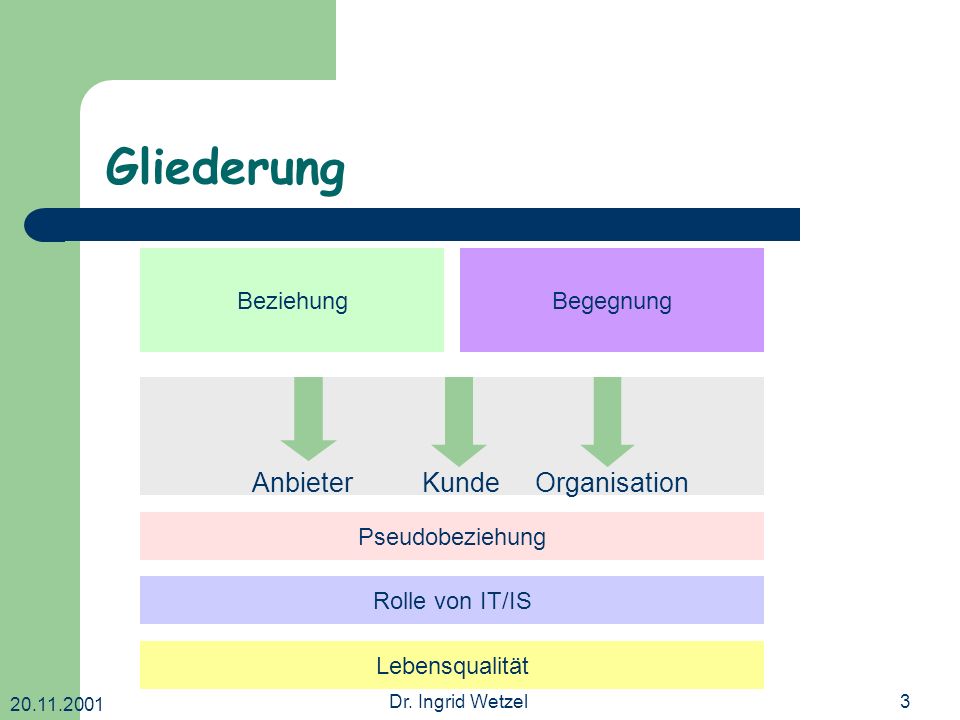 Gliederung

Beziehung

Begegnung

Anbieter Kunde Organisation

Pseudobeziehung

Rolle von IT/IS

Lebensqualität

20.11.2001

Dr. Ingrid Wetzel

3